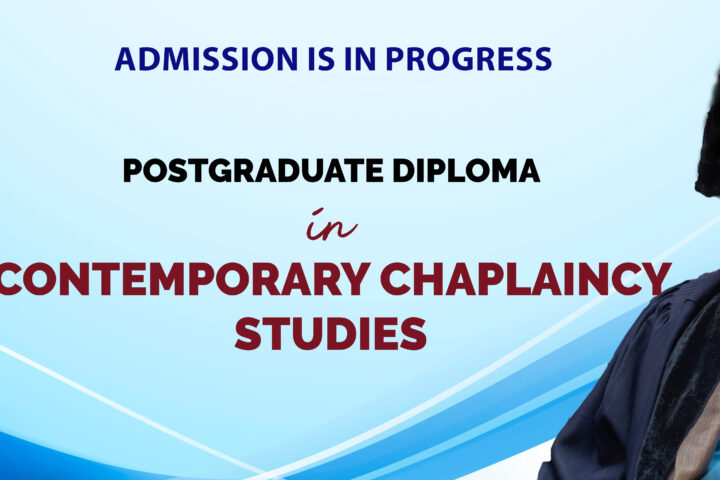 ADMISSION IS IN PROGRESS

POSTGRADUATE DIPLOMA

in

CONTEMPORARY CHAPLAINCY STUDIES